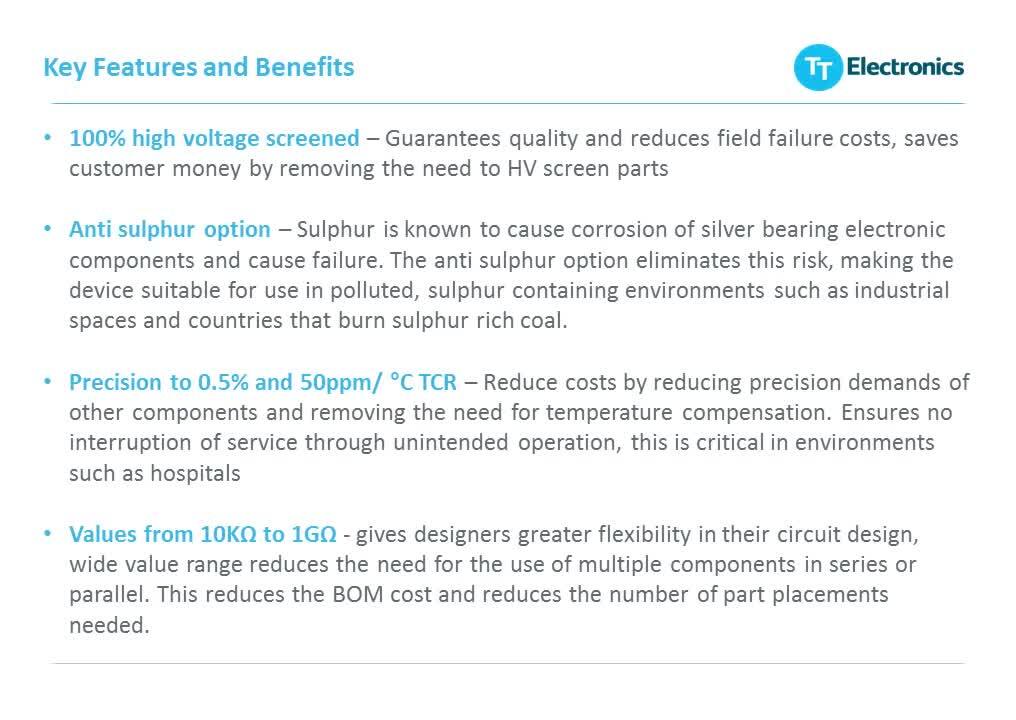 Key Features and Benefits

TT Electronics

• 100% high voltage screened – Guarantees quality and reduces field failure costs, saves customer money by removing the need to HV screen parts

• Anti sulphur option – Sulphur is known to cause corrosion of silver bearing electronic components and cause failure. The anti sulphur option eliminates this risk, making the device suitable for use in polluted, sulphur containing environments such as industrial spaces and countries that burn sulphur rich coal.

• Precision to 0.5% and 50ppm/ °C TCR – Reduce costs by reducing precision demands of other components and removing the need for temperature compensation. Ensures no interruption of service through unintended operation, this is critical in environments such as hospitals

• Values from 10KΩ to 1GΩ - gives designers greater flexibility in their circuit design, wide value range reduces the need for the use of multiple components in series or parallel. This reduces the BOM cost and reduces the number of part placements needed.